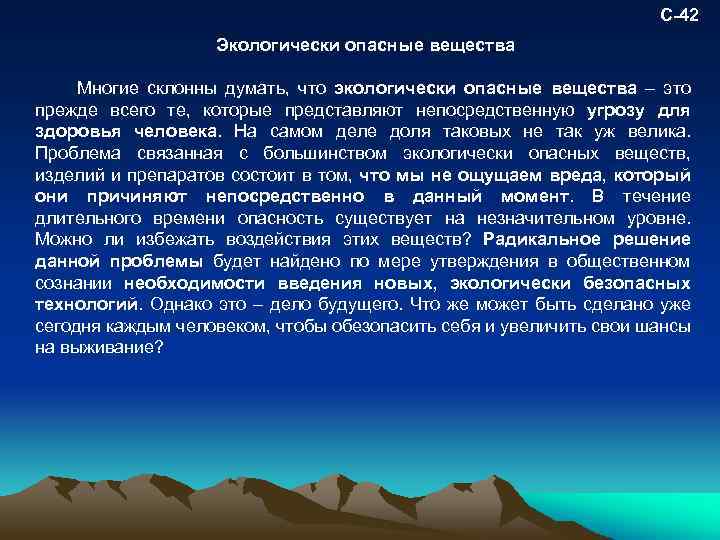 С-42

Экологически опасные вещества

Многие склонны думать, что экологически опасные вещества – это прежде всего те, которые представляют непосредственную угрозу для здоровья человека. На самом деле доля таковых не так уж велика. Проблема связанная с большинством экологически опасных веществ, изделий и препаратов состоит в том, что мы не ощущаем вреда, который они причиняют непосредственно в данный момент. В течение длительного времени опасность существует на незначительном уровне. Можно ли избежать воздействия этих веществ? Радикальное решение данной проблемы будет найдено по мере утверждения в общественном сознании необходимости введения новых, экологически безопасных технологий. Однако это – дело будущего. Что же может быть сделано уже сегодня каждым человеком, чтобы обезопасить себя и увеличить свои шансы на выживание?